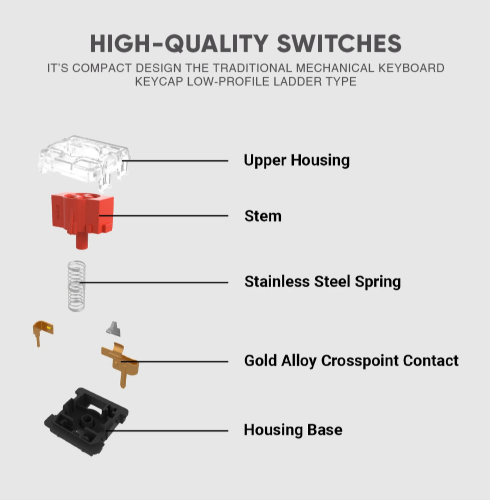 HIGH-QUALITY SWITCHES

IT'S COMPACT DESIGN THE TRADITIONAL MECHANICAL KEYBOARD KEYCAP LOW-PROFILE LADDER TYPE

Upper Housing

Stem

Stainless Steel Spring

Gold Alloy Crosspoint Contact

Housing Base